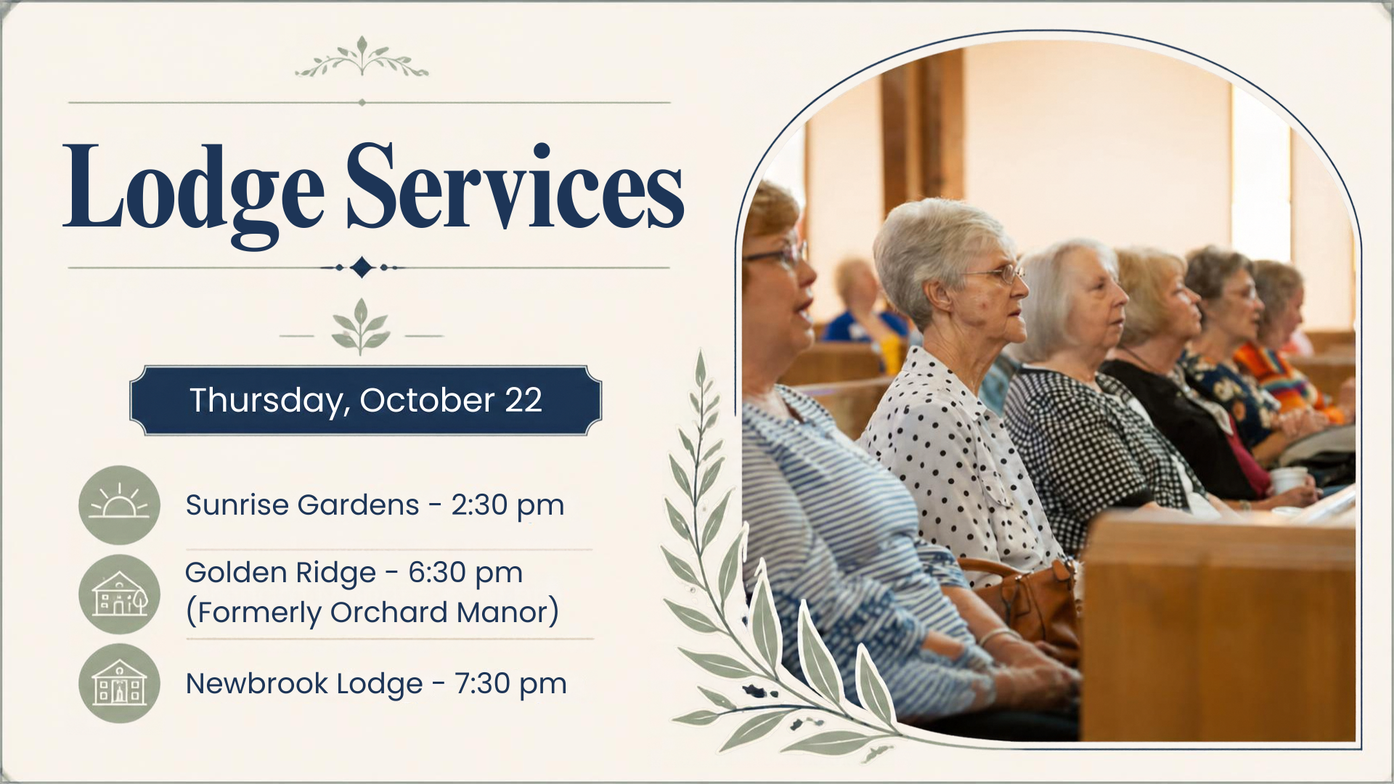 Lodge Services

Thursday, October 22

Sunrise Gardens - 2:30 pm

Golden Ridge - 6:30 pm
(Formerly Orchard Manor)

Newbrook Lodge - 7:30 pm